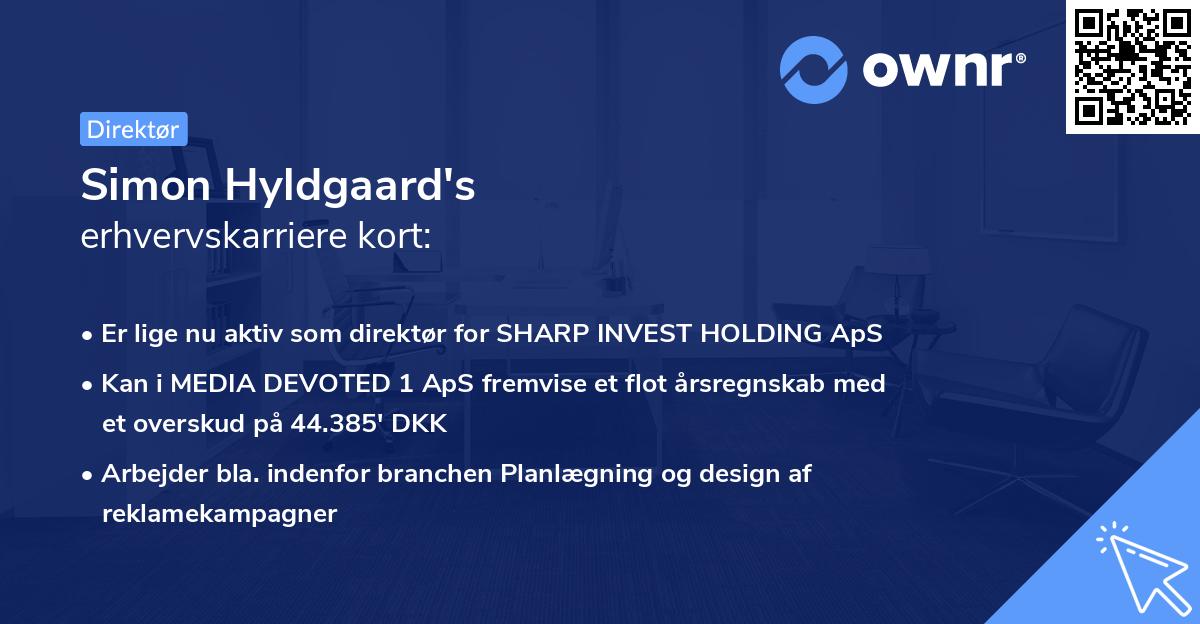 ownr®

Direktør

Simon Hyldgaard's
erhvervskarriere kort:

• Er lige nu aktiv som direktør for SHARP INVEST HOLDING ApS
• Kan i MEDIA DEVOTED 1 ApS fremvise et flot årsregnskab med et overskud på 44.385' DKK
• Arbejder bla. indenfor branchen Planlægning og design af reklamekampagner